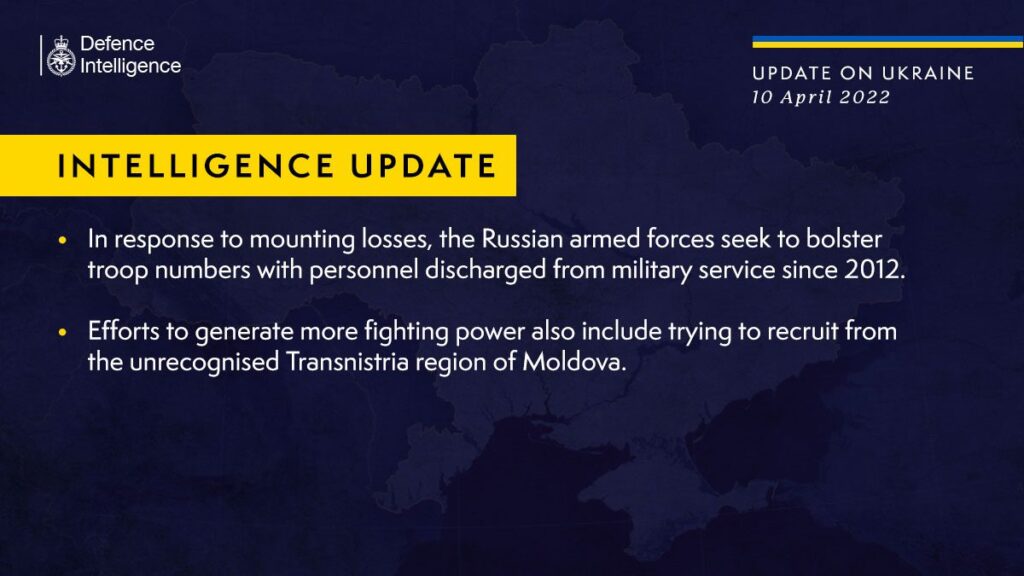 Defence Intelligence

UPDATE ON UKRAINE
10 April 2022

INTELLIGENCE UPDATE

• In response to mounting losses, the Russian armed forces seek to bolster troop numbers with personnel discharged from military service since 2012.

• Efforts to generate more fighting power also include trying to recruit from the unrecognised Transnistria region of Moldova.